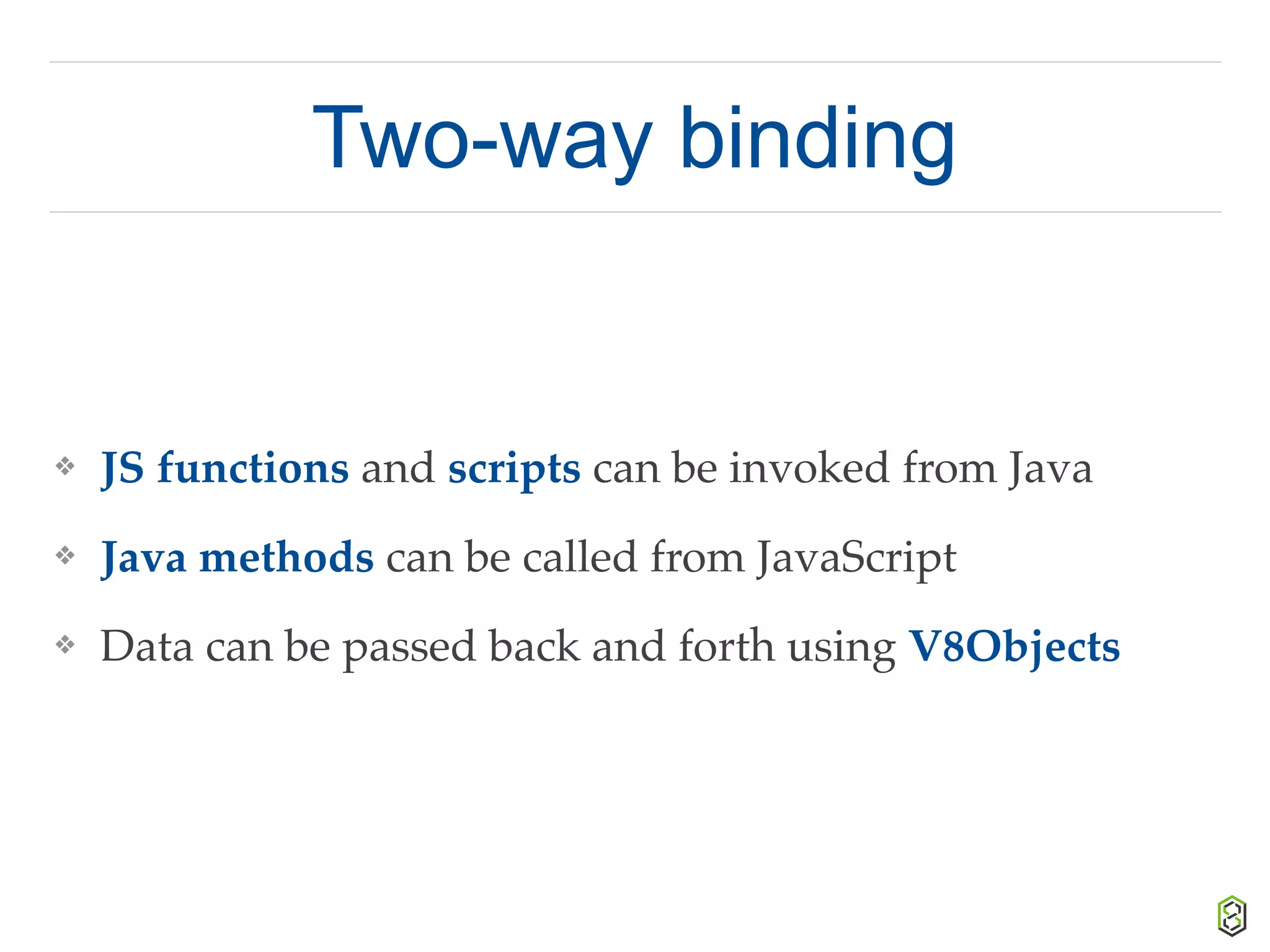 Two-way binding

❖ JS functions and scripts can be invoked from Java

❖ Java methods can be called from JavaScript

❖ Data can be passed back and forth using V8Objects